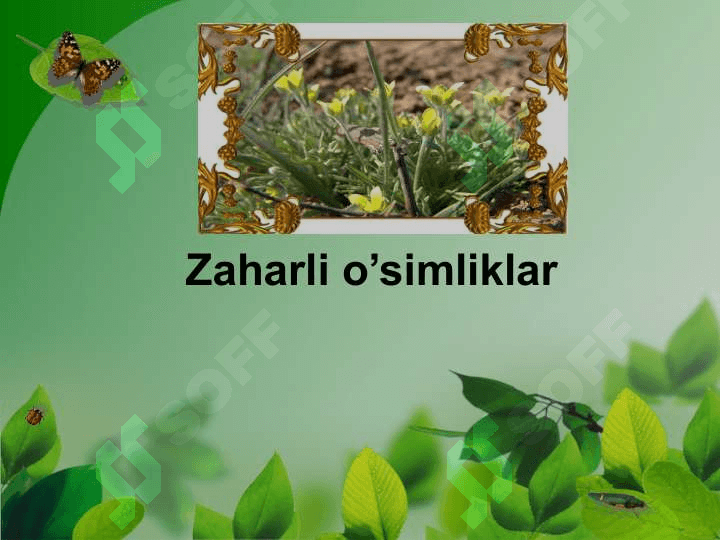 SOFF

Zaharli o’simliklar

SOFF

SOFF